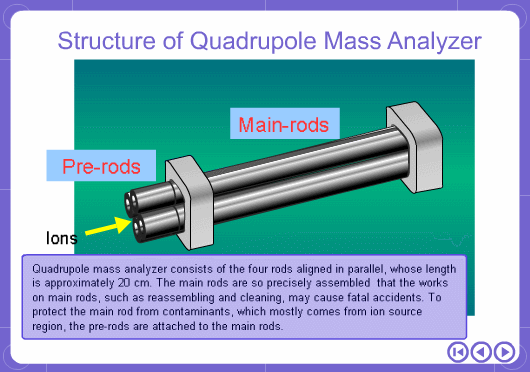 Structure of Quadrupole Mass Analyzer

Main-rods

Pre-rods

Ions

Quadrupole mass analyzer consists of the four rods aligned in parallel, whose length is approximately 20 cm. The main rods are so precisely assembled that the works on main rods, such as reassembling and cleaning, may cause fatal accidents. To protect the main rod from contaminants, which mostly comes from ion source region, the pre-rods are attached to the main rods.